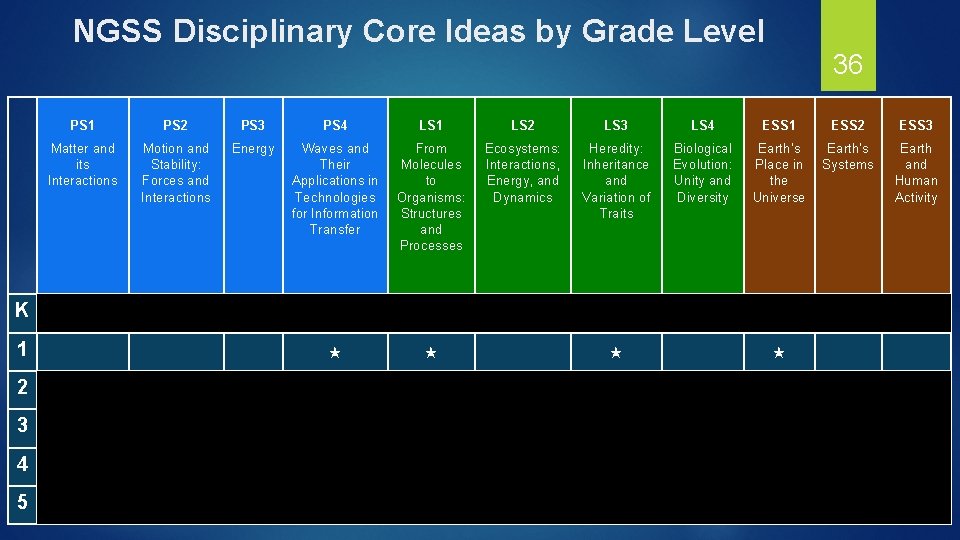 NGSS Disciplinary Core Ideas by Grade Level

36

| | PS1 | PS2 | PS3 | PS4 | LS1 | LS2 | LS3 | LS4 | ESS1 | ESS2 | ESS3 |
|---|---|---|---|---|---|---|---|---|---|---|---|
| | Matter and its Interactions | Motion and Stability: Forces and Interactions | Energy | Waves and Their Applications in Technologies for Information Transfer | From Molecules to Organisms: Structures and Processes | Ecosystems: Interactions, Energy, and Dynamics | Heredity: Inheritance and Variation of Traits | Biological Evolution: Unity and Diversity | Earth's Place in the Universe | Earth's Systems | Earth and Human Activity |
| K | | | | | | | | | | | |
| 1 | | | | ★ | ★ | | ★ | | ★ | | |
| 2 | | | | | | | | | | | |
| 3 | | | | | | | | | | | |
| 4 | | | | | | | | | | | |
| 5 | | | | | | | | | | | |